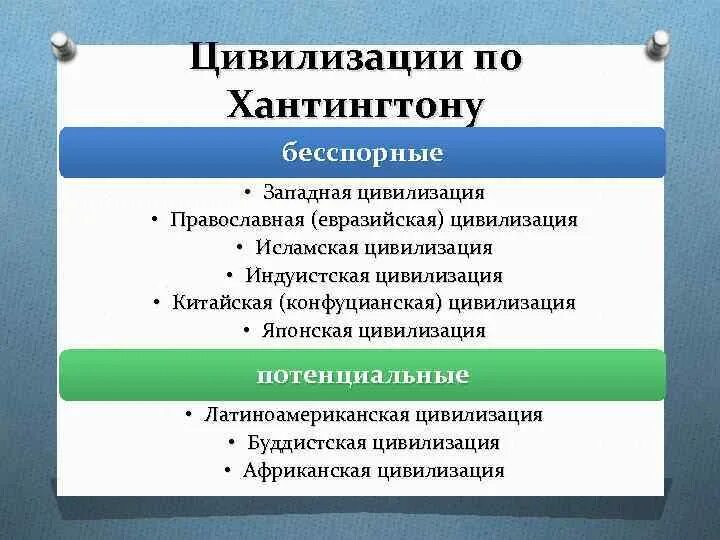 Цивилизации по Хантингтону

бесспорные

• Западная цивилизация
• Православная (евразийская) цивилизация
• Исламская цивилизация
• Индуистская цивилизация
• Китайская (конфуцианская) цивилизация
• Японская цивилизация

потенциальные

• Латиноамериканская цивилизация
• Буддистская цивилизация
• Африканская цивилизация